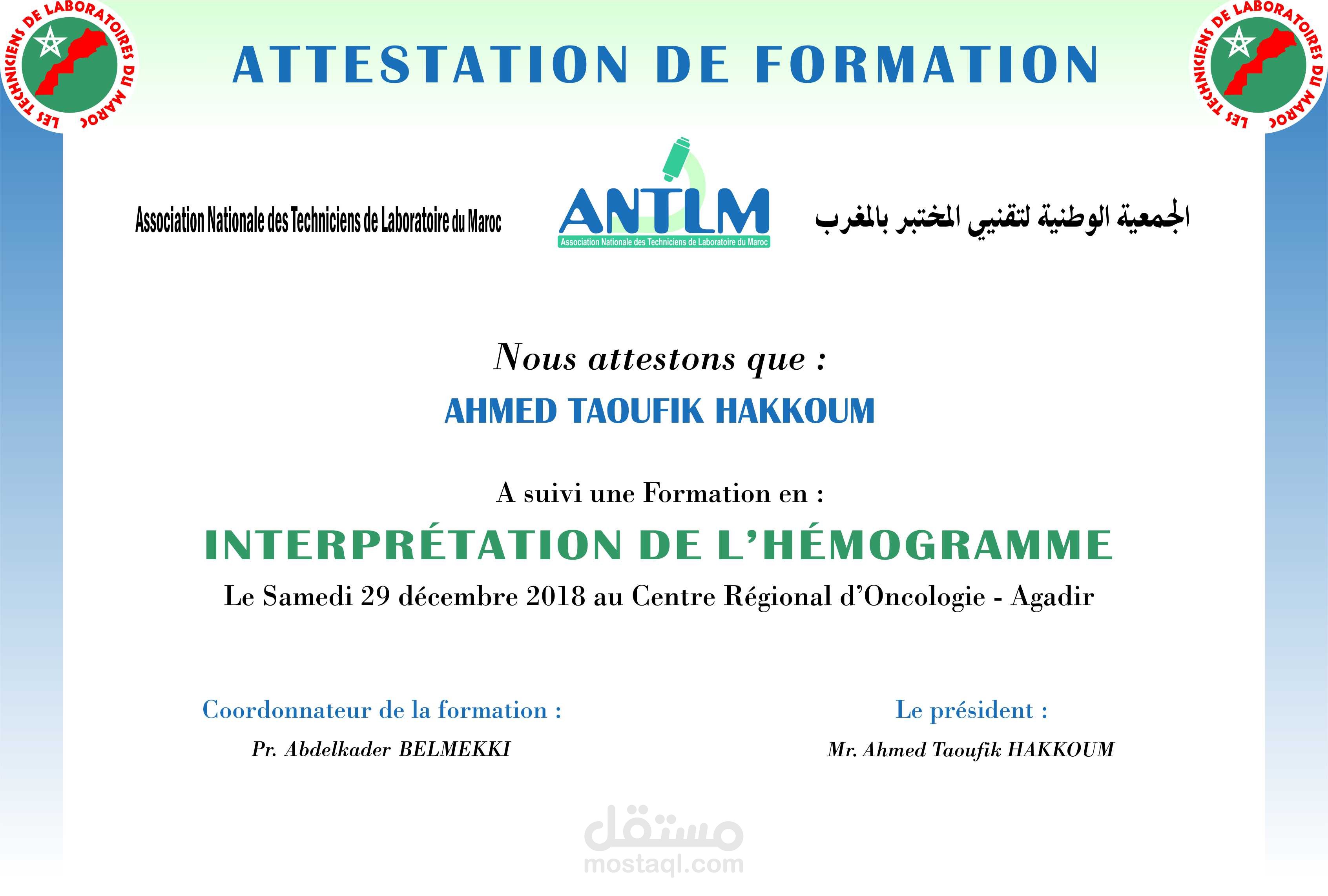 LES TECHNICIENS DE LABORATOIRES DU MAROC

ATTESTATION DE FORMATION

LES TECHNICIENS DE LABORATOIRES DU MAROC

Association Nationale des Techniciens de Laboratoire du Maroc

ANTLM
Association Nationale des Techniciens de Laboratoire du Maroc

الجمعية الوطنية لتقنيي المختبر بالمغرب

Nous attestons que :

AHMED TAOUFIK HAKKOUM

A suivi une Formation en :

INTERPRÉTATION DE L'HÉMOGRAMME

Le Samedi 29 décembre 2018 au Centre Régional d'Oncologie - Agadir

Coordonnateur de la formation :
Pr. Abdelkader BELMEKKI

Le président :
Mr. Ahmed Taoufik HAKKOUM

مستقل
mostaql.com